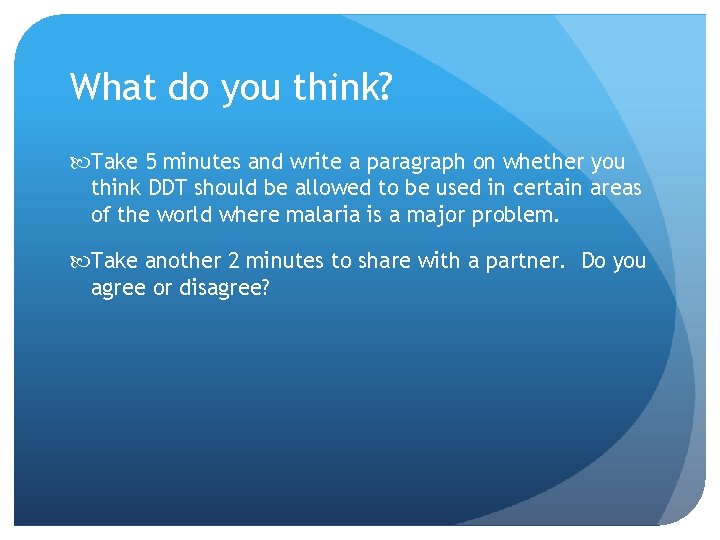 What do you think?

Take 5 minutes and write a paragraph on whether you think DDT should be allowed to be used in certain areas of the world where malaria is a major problem.

Take another 2 minutes to share with a partner. Do you agree or disagree?